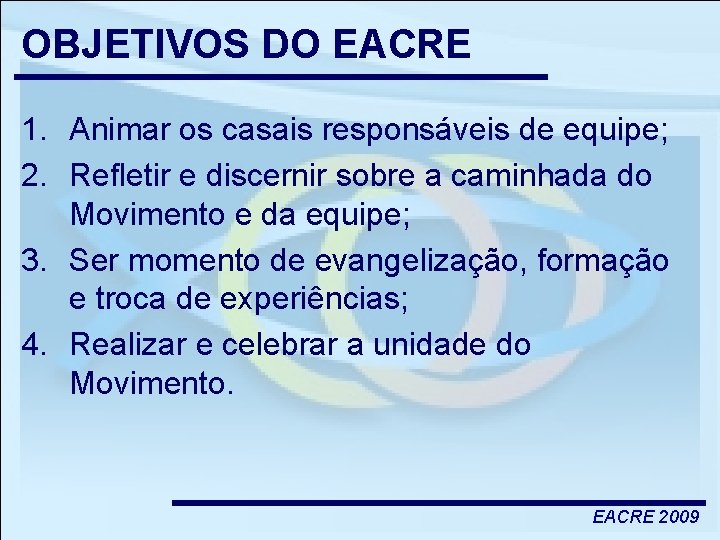 OBJETIVOS DO EACRE

1. Animar os casais responsáveis de equipe;
2. Refletir e discernir sobre a caminhada do Movimento e da equipe;
3. Ser momento de evangelização, formação e troca de experiências;
4. Realizar e celebrar a unidade do Movimento.

EACRE 2009